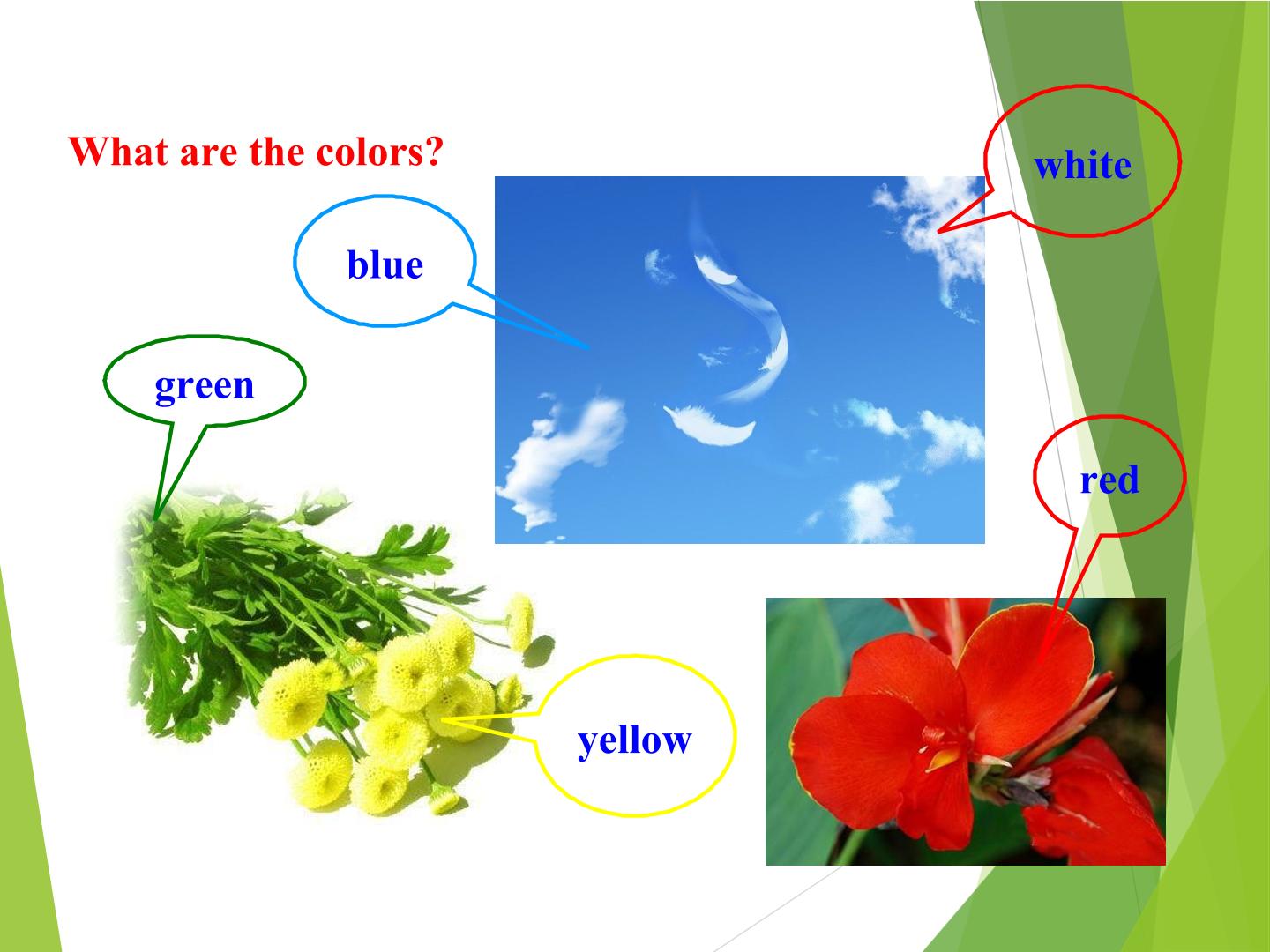 What are the colors?

white

blue

green

red

yellow